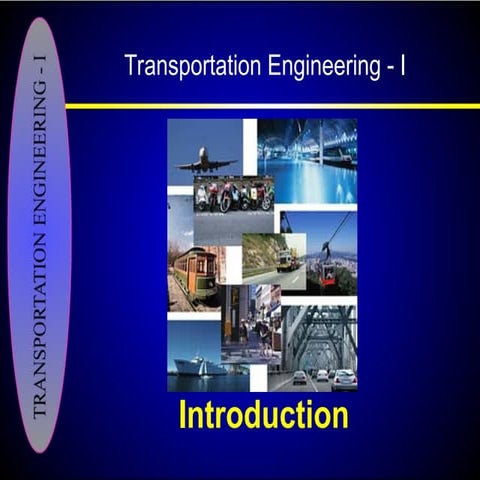 TRANSPORTATION ENGINEERING - I

Transportation Engineering - I

Introduction